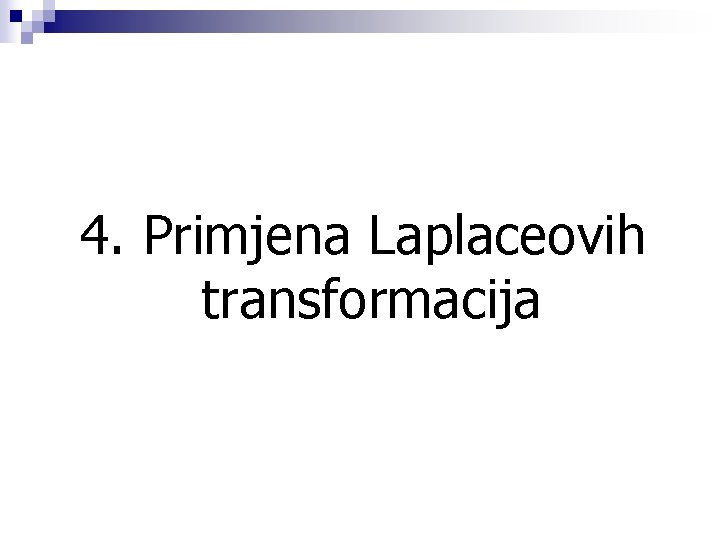 4. Primjena Laplaceovih transformacija